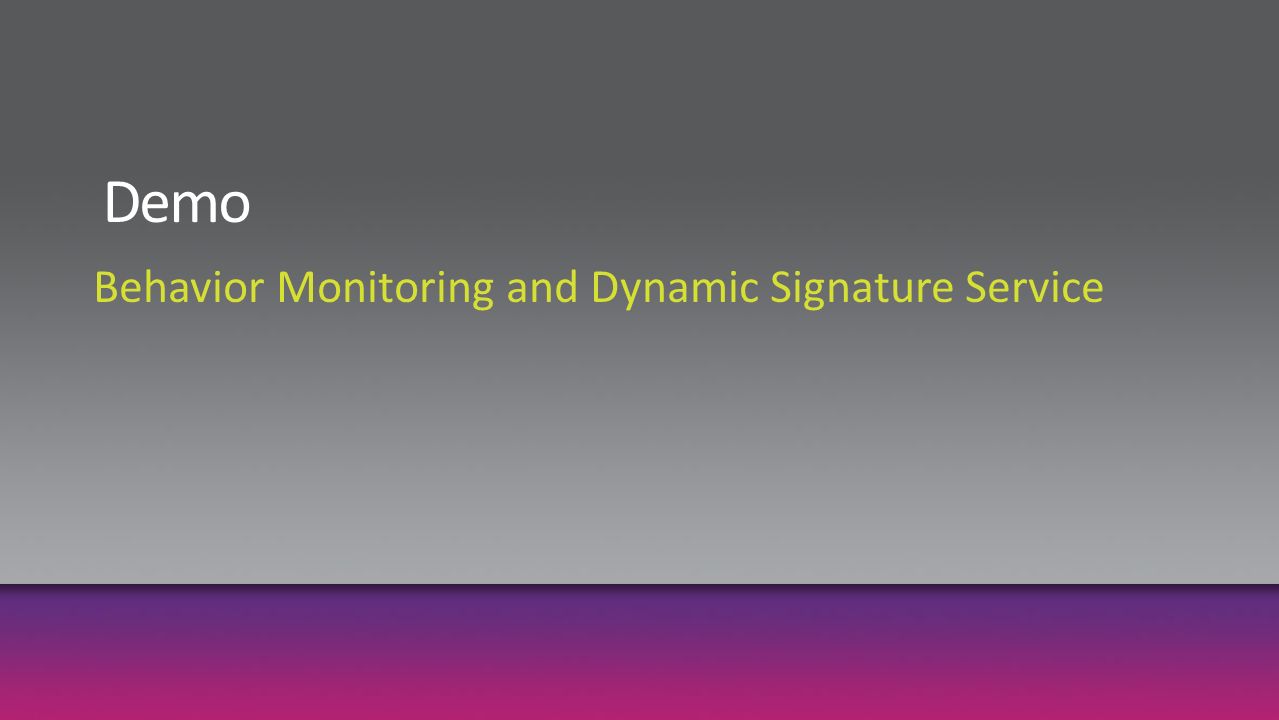 Demo

Behavior Monitoring and Dynamic Signature Service